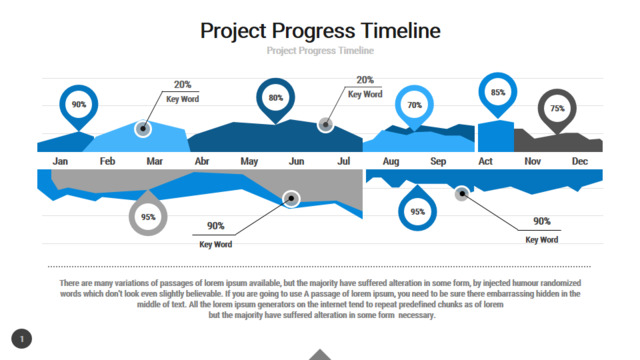 Project Progress Timeline

Project Progress Timeline

90%

20%

Key Word

80%

20%

Key Word

70%

85%

75%

Jan Feb Mar Abr May Jun Jul Aug Sep Act Nov Dec

95%

90%

Key Word

95%

90%

Key Word

There are many variations of passages of lorem ipsum available, but the majority have suffered alteration in some form, by injected humour randomized words which don't look even slightly believable. If you are going to use A passage of lorem ipsum, you need to be sure there embarrassing hidden in the middle of text. All the lorem ipsum generators on the internet tend to repeat predefined chunks as of lorem but the majority have suffered alteration in some form necessary.

1